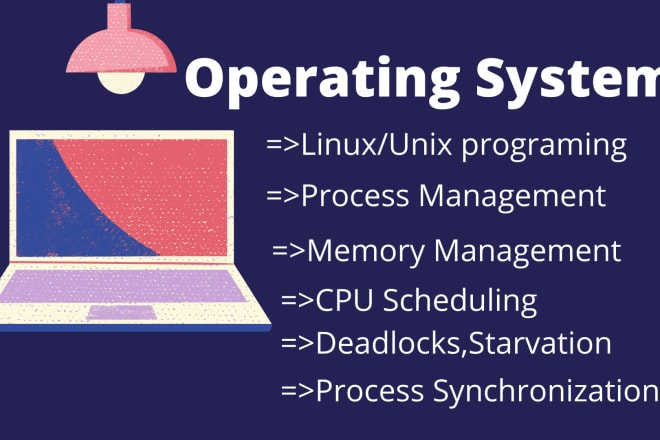 Operating System

=>Linux/Unix programing

=>Process Management

=>Memory Management

=>CPU Scheduling

=>Deadlocks,Starvation

=>Process Synchronization